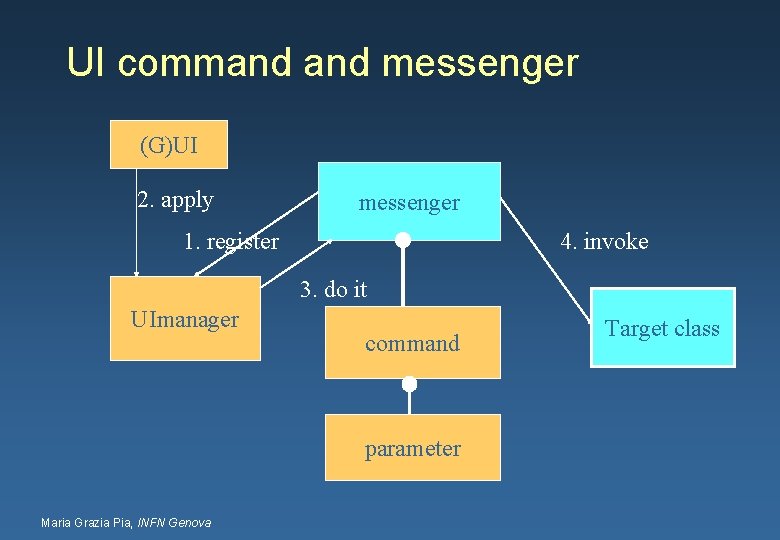 UI command and messenger

(G)UI

2. apply

messenger

1. register

4. invoke

3. do it

UImanager

command

Target class

parameter

Maria Grazia Pia, INFN Genova